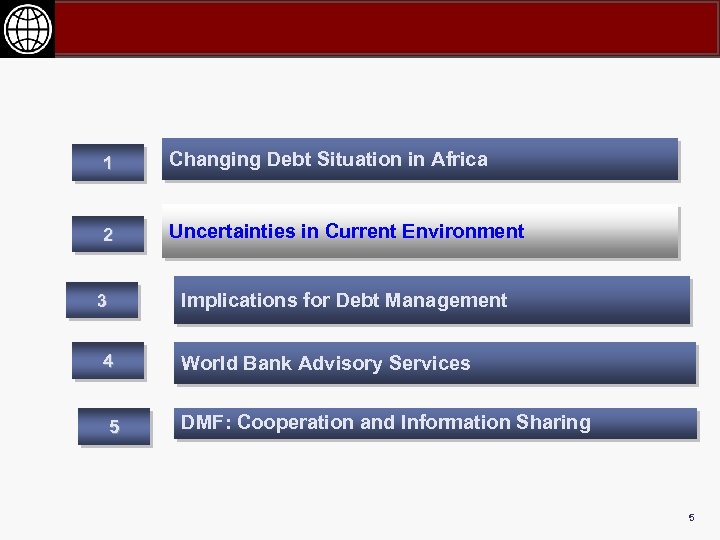 1 Changing Debt Situation in Africa

2 Uncertainties in Current Environment

3 Implications for Debt Management

4 World Bank Advisory Services

5 DMF: Cooperation and Information Sharing

5